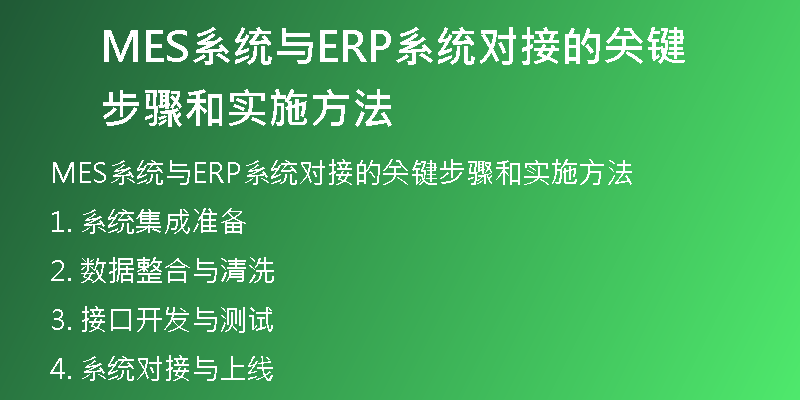 MES系统与ERP系统对接的关键步骤和实施方法

MES系统与ERP系统对接的关键步骤和实施方法

1. 系统集成准备

2. 数据整合与清洗

3. 接口开发与测试

4. 系统对接与上线